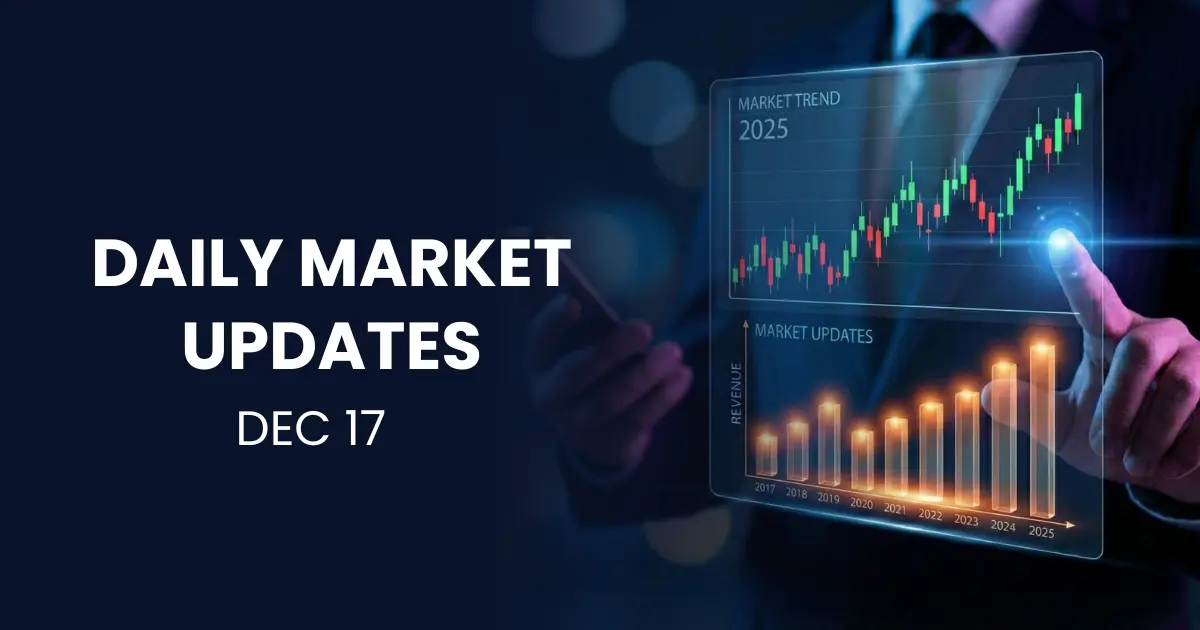 DAILY MARKET UPDATES
DEC 17

MARKET TREND
2025

MARKET UPDATES
REVENUE
2017 2018 2019 2020 2021 2022 2023 2024 2025